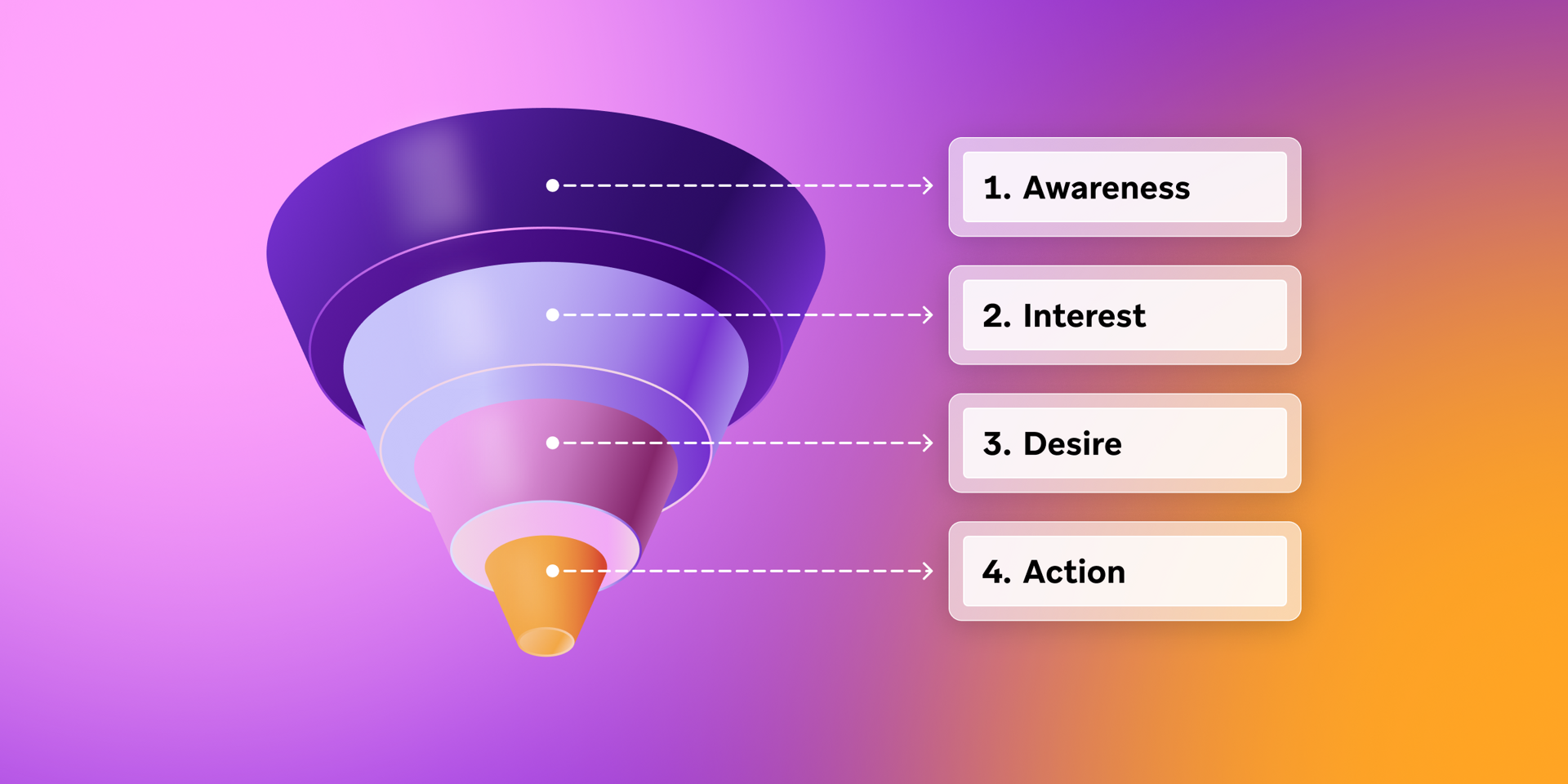 1. Awareness

2. Interest

3. Desire

4. Action